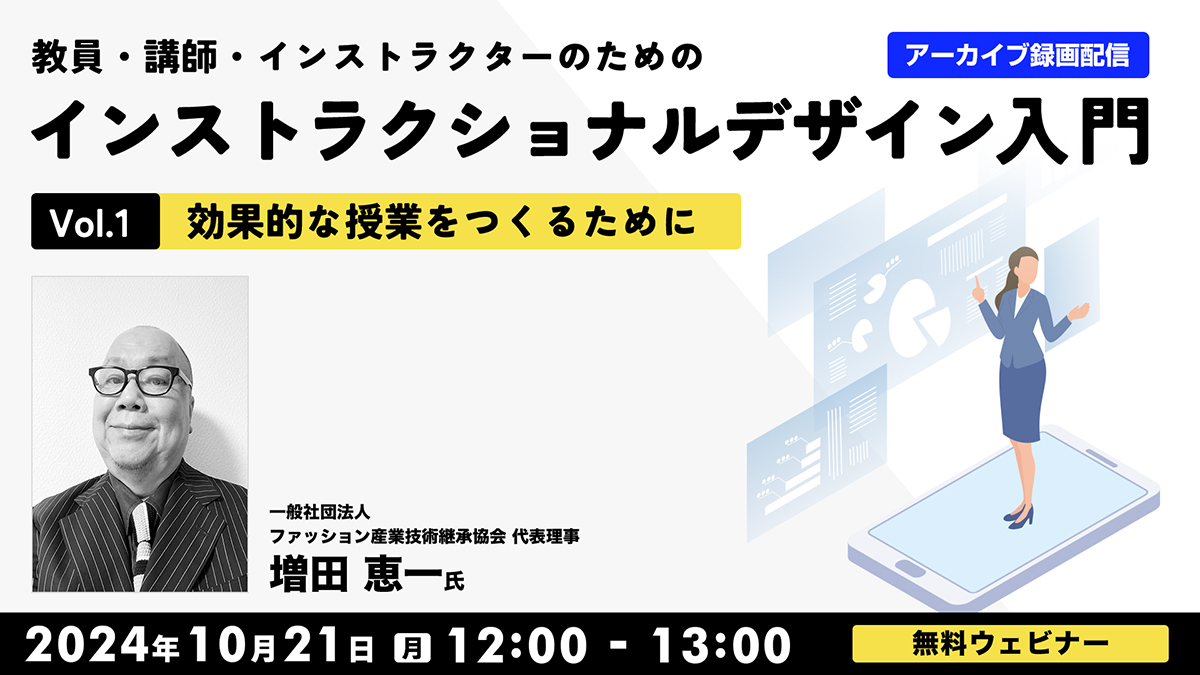 教員・講師・インストラクターのための

アーカイブ録画配信

インストラクショナルデザイン入門

Vol.1 効果的な授業をつくるために

一般社団法人
ファッション産業技術継承協会 代表理事
増田 恵一氏

2024年10月21日 月 12:00 - 13:00

無料ウェビナー